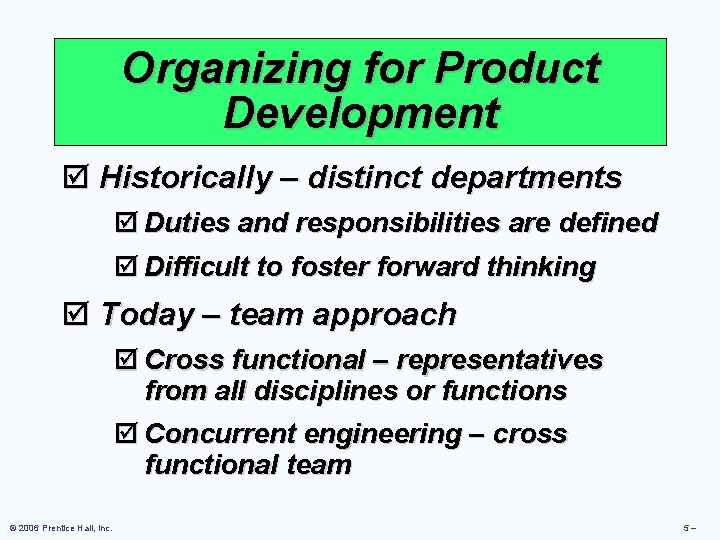 Organizing for Product Development

☑ Historically – distinct departments

☑ Duties and responsibilities are defined

☑ Difficult to foster forward thinking

☑ Today – team approach

☑ Cross functional – representatives from all disciplines or functions

☑ Concurrent engineering – cross functional team

© 2006 Prentice Hall, Inc.

5 –